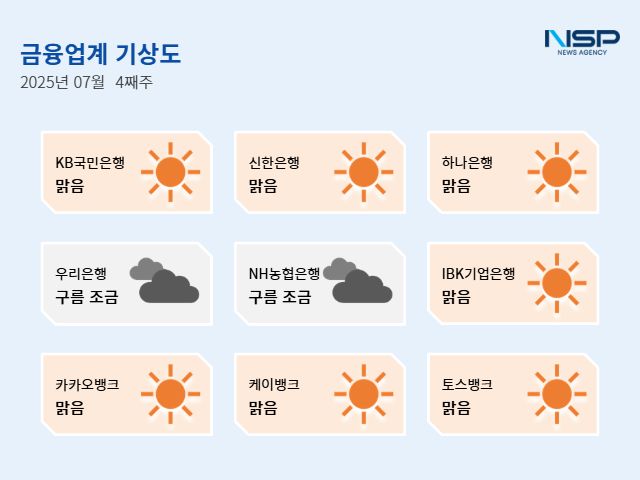 금융업계 기상도
2025년 07월 4째주

NSP
NEWS AGENCY

KB국민은행
맑음

신한은행
맑음

하나은행
맑음

우리은행
구름 조금

NH농협은행
구름 조금

IBK기업은행
맑음

카카오뱅크
맑음

케이뱅크
맑음

토스뱅크
맑음